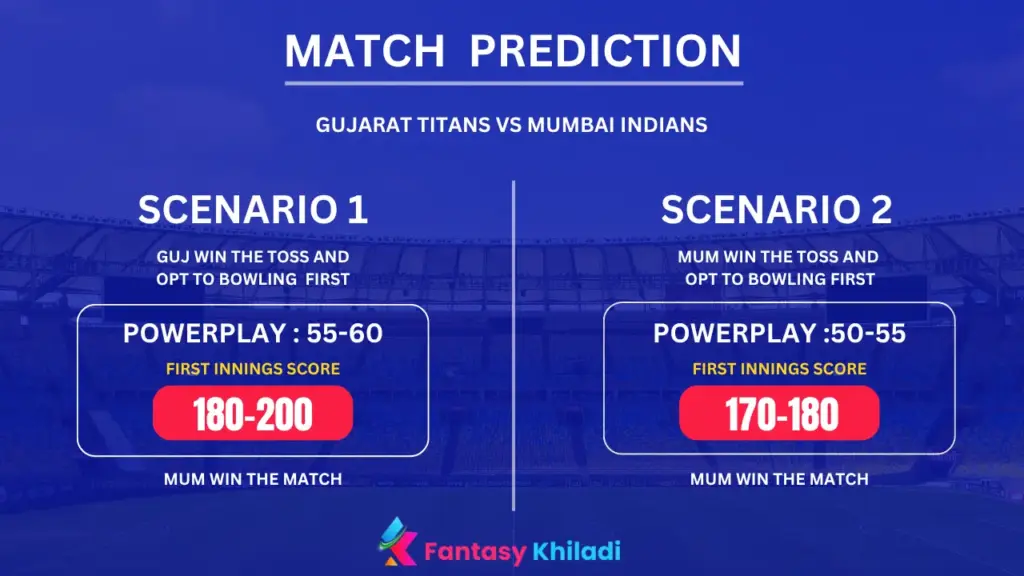 MATCH PREDICTION

GUJARAT TITANS VS MUMBAI INDIANS

SCENARIO 1

GUJ WIN THE TOSS AND OPT TO BOWLING FIRST

POWERPLAY : 55-60

FIRST INNINGS SCORE

180-200

MUM WIN THE MATCH

SCENARIO 2

MUM WIN THE TOSS AND OPT TO BOWLING FIRST

POWERPLAY :50-55

FIRST INNINGS SCORE

170-180

MUM WIN THE MATCH

Fantasy Khiladi